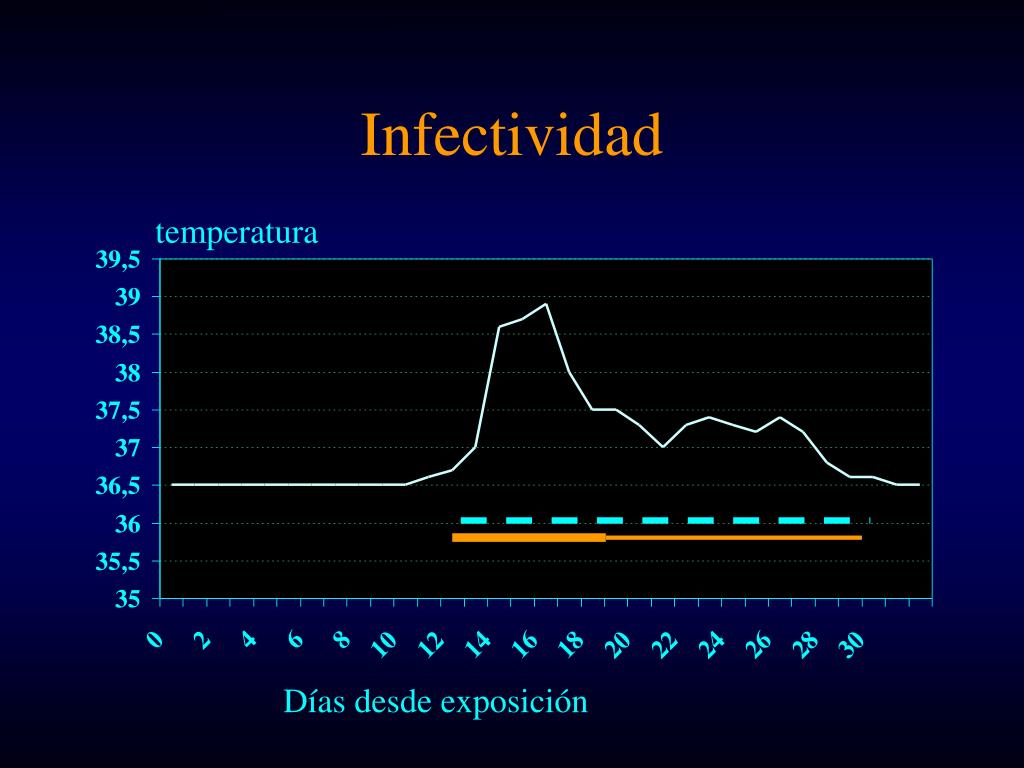 Infectividad

temperatura

39,5
39
38,5
38
37,5
37
36,5
36
35,5
35

0 2 4 6 8 10 12 14 16 18 20 22 24 26 28 30

Días desde exposición